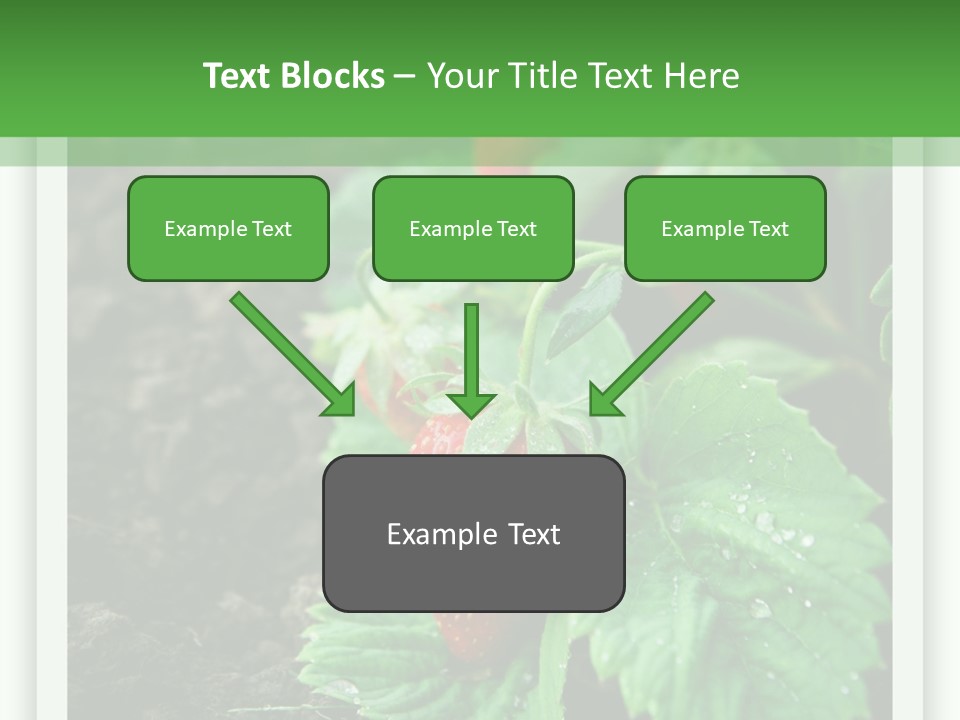 Text Blocks – Your Title Text Here

Example Text

Example Text

Example Text

Example Text